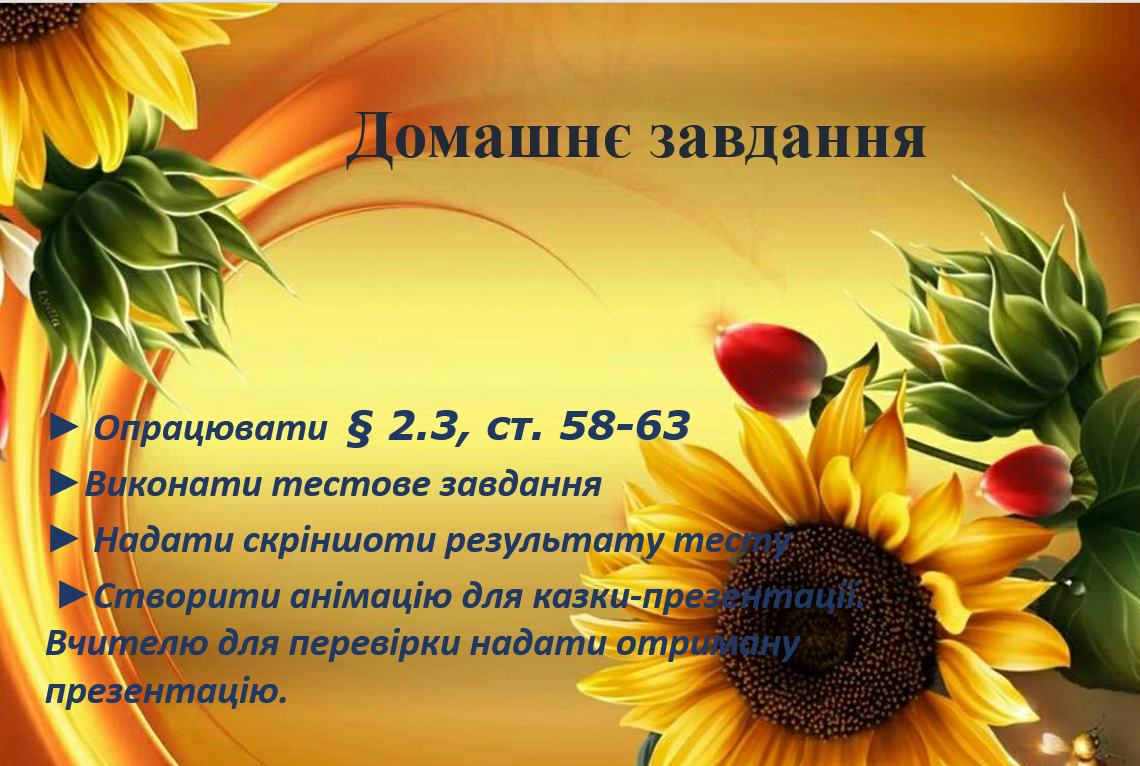 Домашнє завдання

► Опрацювати § 2.3, ст. 58-63

►Виконати тестове завдання

► Надати скріншоти результату тесту

►Створити анімацію для казки-презентації. Вчителю для перевірки надати отриману презентацію.